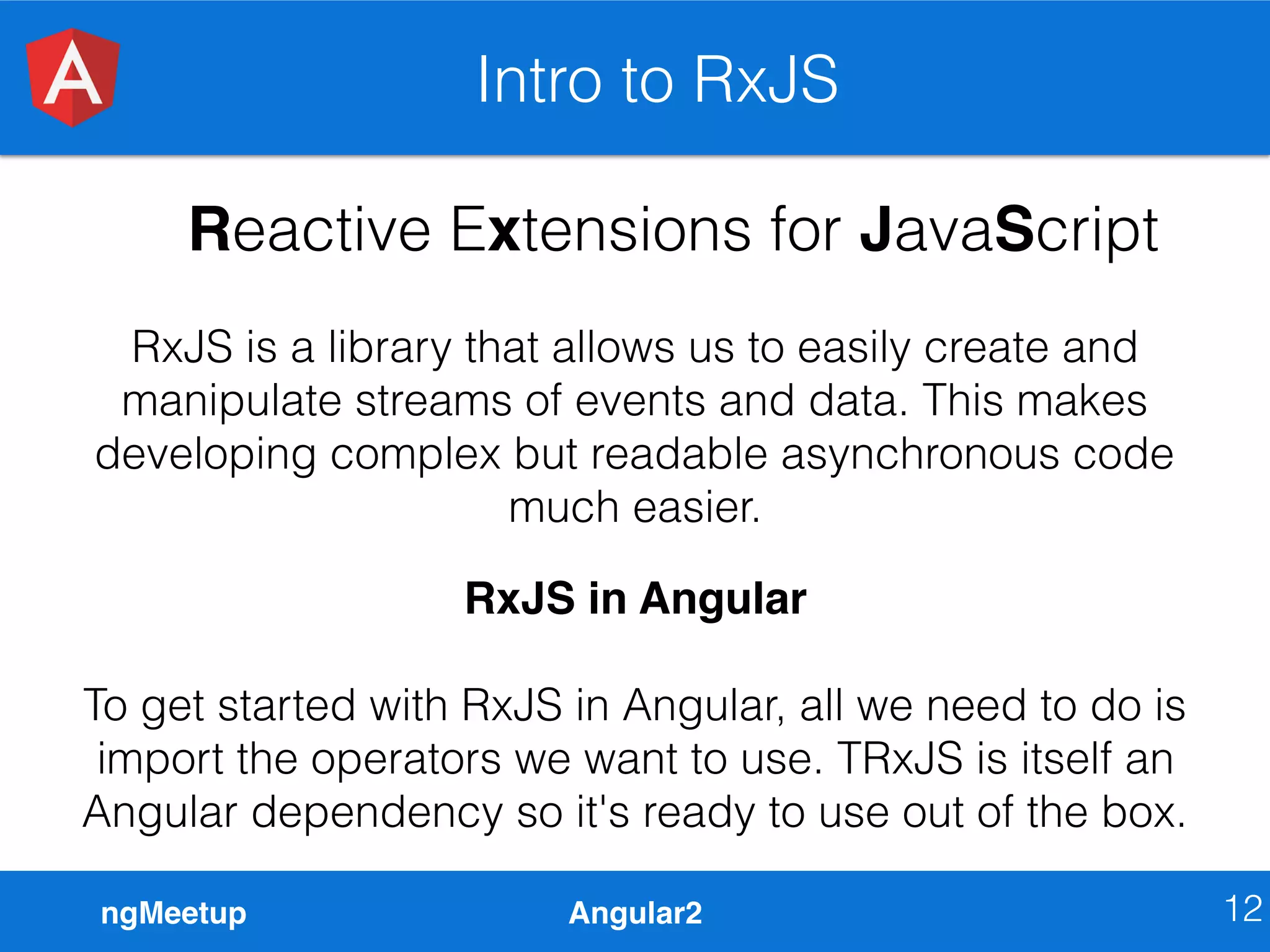 A

Intro to RxJS

Reactive Extensions for JavaScript

RxJS is a library that allows us to easily create and manipulate streams of events and data. This makes developing complex but readable asynchronous code much easier.

RxJS in Angular

To get started with RxJS in Angular, all we need to do is import the operators we want to use. TRxJS is itself an Angular dependency so it's ready to use out of the box.

ngMeetup

Angular2

12